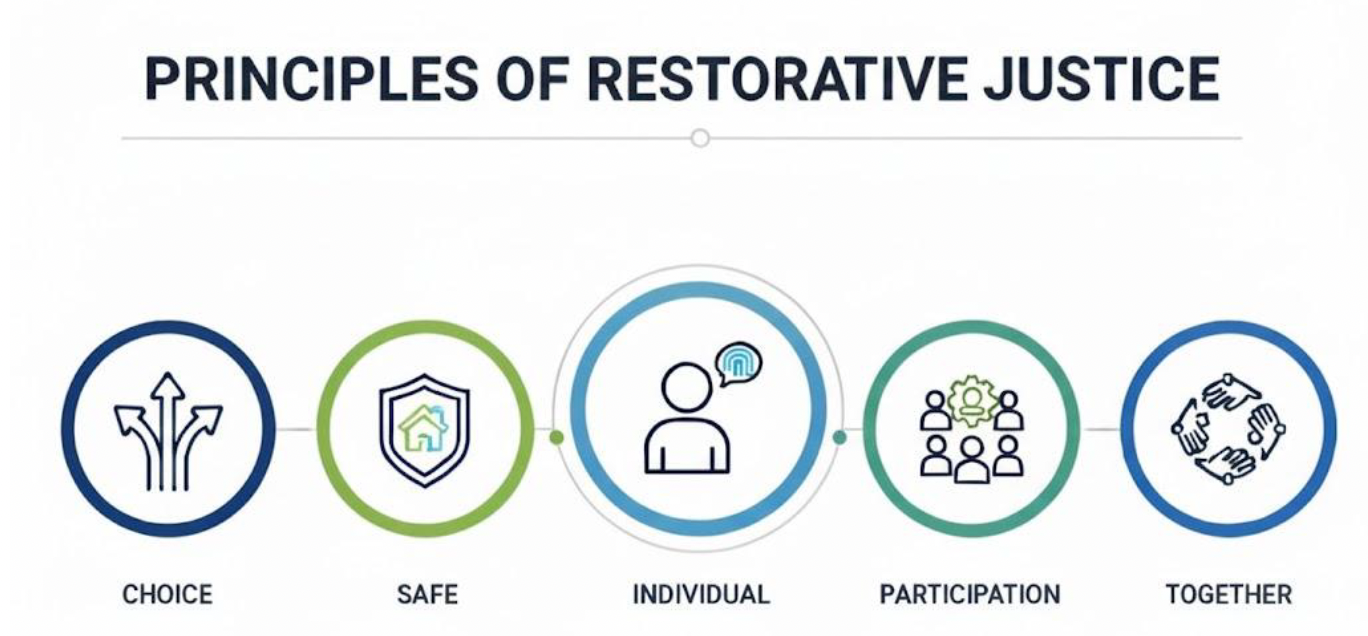 PRINCIPLES OF RESTORATIVE JUSTICE

CHOICE

SAFE

INDIVIDUAL

PARTICIPATION

TOGETHER